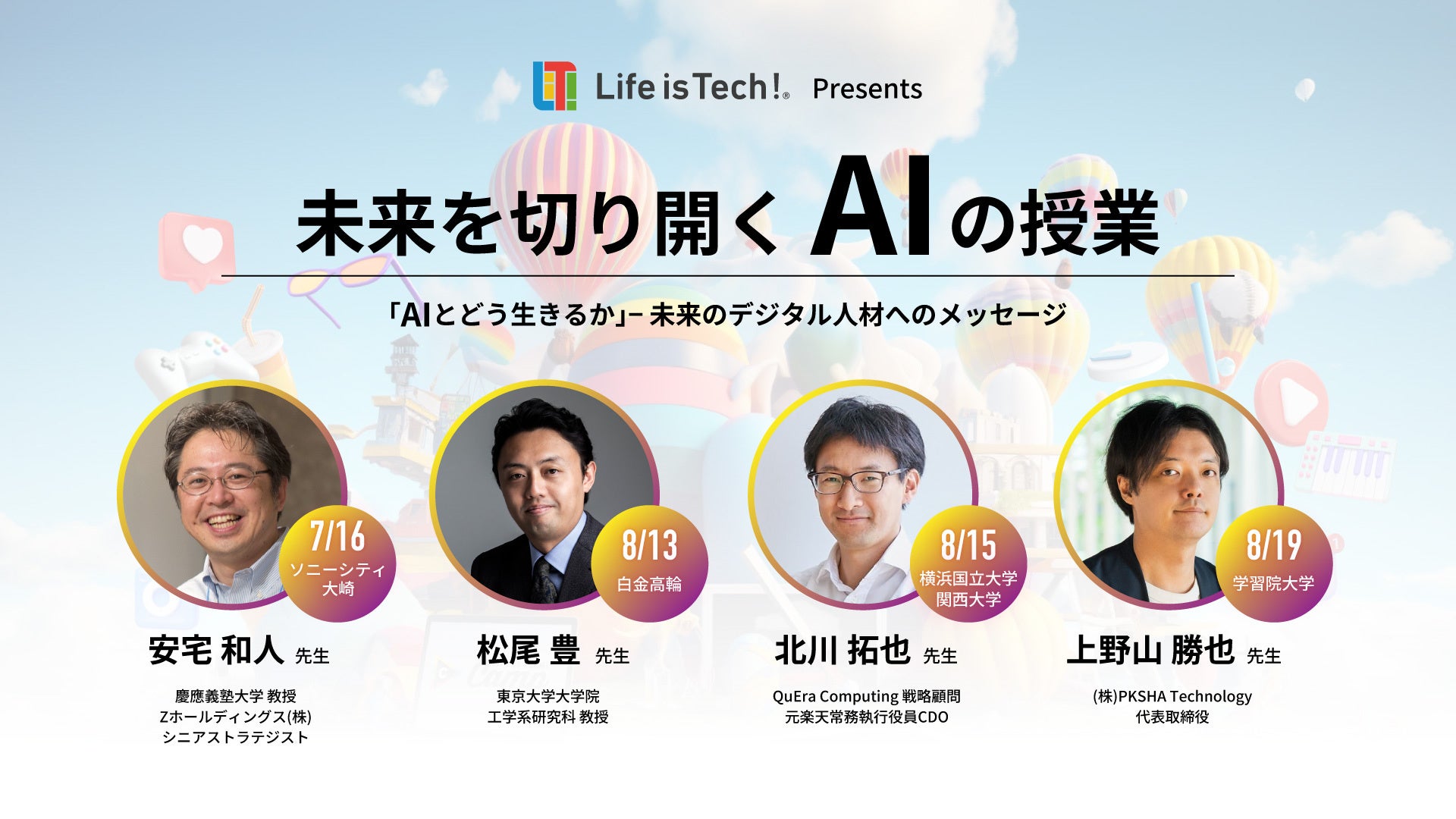 Life is Tech!® Presents

未来を切り開く AIの授業

「AIとどう生きるか」– 未来のデジタル人材へのメッセージ

7/16 ソニーシティ大崎

安宅 和人 先生

慶應義塾大学 教授
Zホールディングス(株)
シニアストラテジスト

8/13 白金高輪

松尾 豊 先生

東京大学大学院
工学系研究科 教授

8/15 横浜国立大学 関西大学

北川 拓也 先生

QuEra Computing 戦略顧問
元楽天常務執行役員CDO

8/19 学習院大学

上野山 勝也 先生

(株)PKSHA Technology
代表取締役